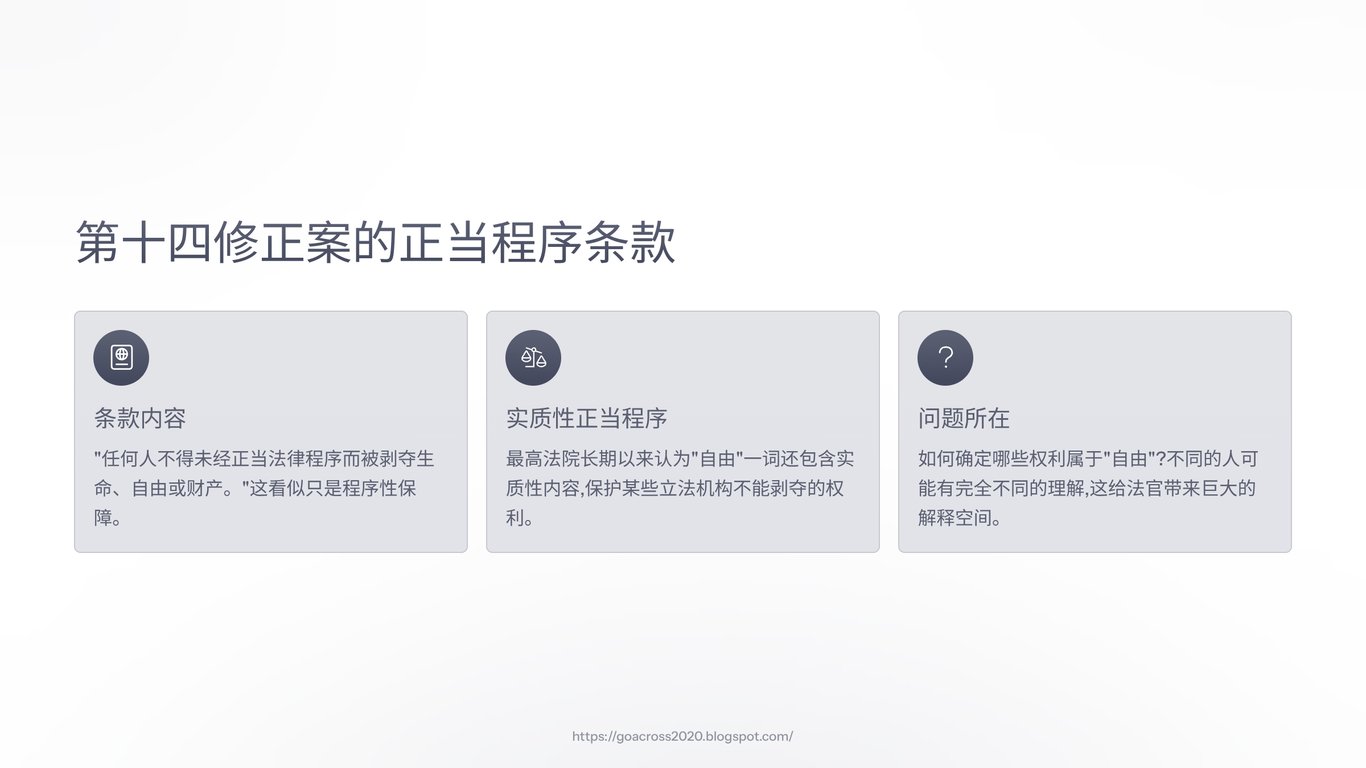 第十四修正案的正当程序条款

条款内容

"任何人不得未经正当法律程序而被剥夺生命、自由或财产。"这看似只是程序性保障。

实质性正当程序

最高法院长期以来认为"自由"一词还包含实质性内容,保护某些立法机构不能剥夺的权利。

?

问题所在

如何确定哪些权利属于"自由"?不同的人可能有完全不同的理解,这给法官带来巨大的解释空间。

https://goacross2020.blogspot.com/